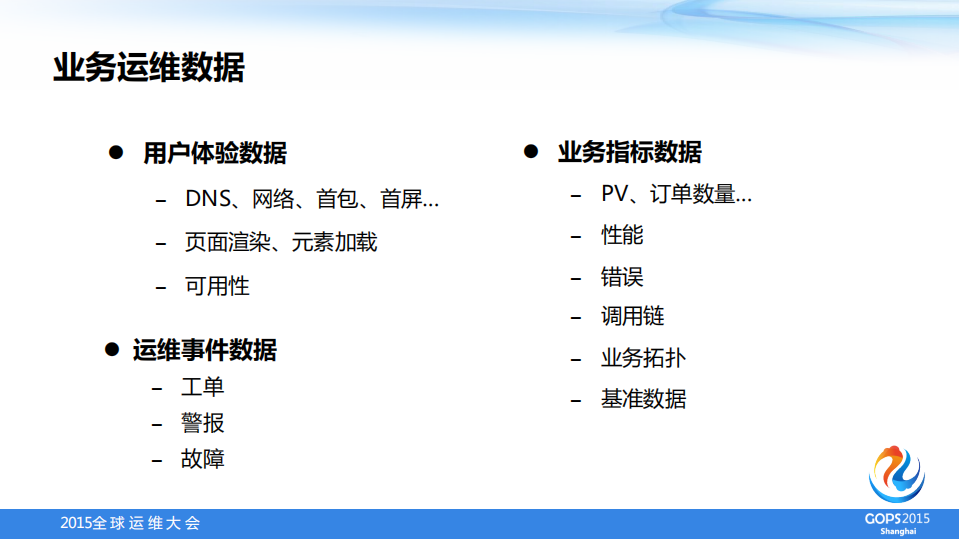 业务运维数据

● 用户体验数据
– DNS、网络、首包、首屏…
– 页面渲染、元素加载
– 可用性

● 运维事件数据
– 工单
– 警报
– 故障

● 业务指标数据
– PV、订单数量…
– 性能
– 错误
– 调用链
– 业务拓扑
– 基准数据

2015全球运维大会

GOPS2015
Shanghai